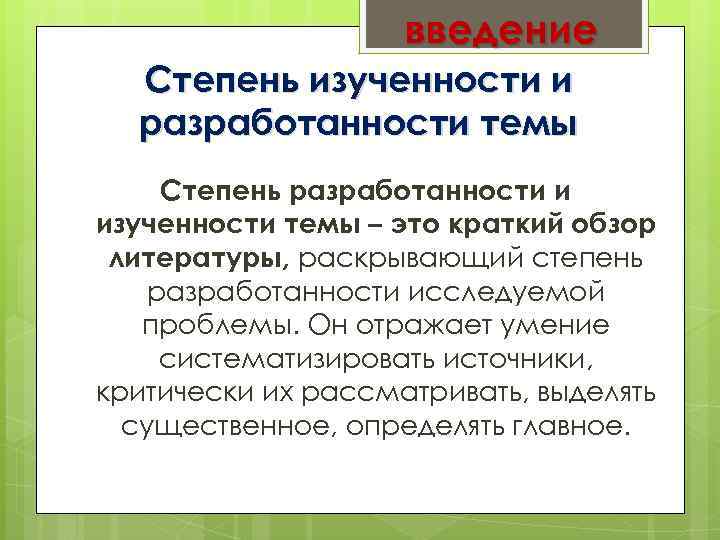 введение

Степень изученности и разработанности темы

Степень разработанности и изученности темы – это краткий обзор литературы, раскрывающий степень разработанности исследуемой проблемы. Он отражает умение систематизировать источники, критически их рассматривать, выделять существенное, определять главное.